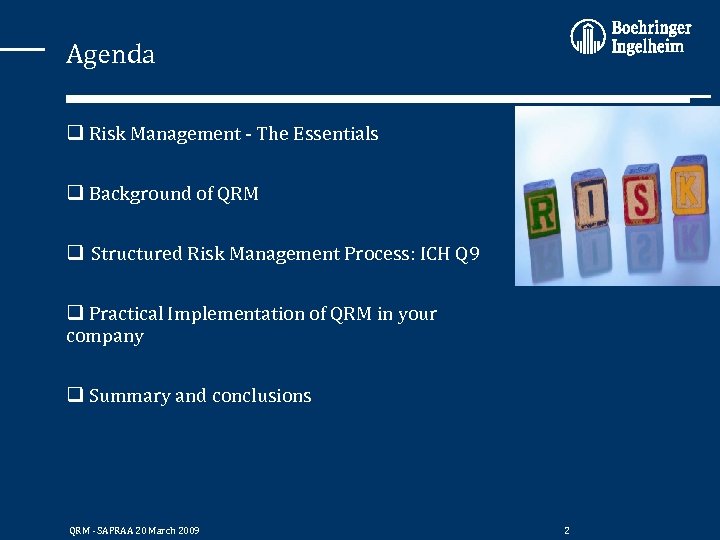 Agenda

Boehringer Ingelheim

❑ Risk Management - The Essentials

❑ Background of QRM

❑ Structured Risk Management Process: ICH Q9

❑ Practical Implementation of QRM in your company

❑ Summary and conclusions

R I S K

QRM - SAPRAA 20 March 2009

2